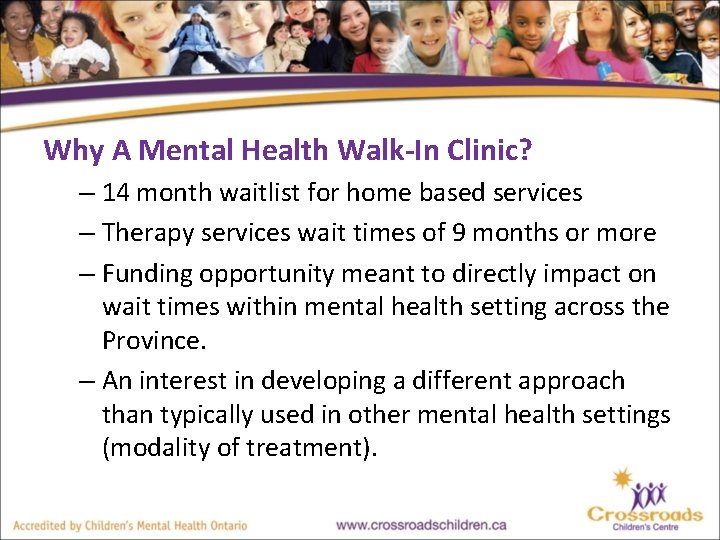 Why A Mental Health Walk-In Clinic?

– 14 month waitlist for home based services

– Therapy services wait times of 9 months or more

– Funding opportunity meant to directly impact on wait times within mental health setting across the Province.

– An interest in developing a different approach than typically used in other mental health settings (modality of treatment).

Accredited by Children's Mental Health Ontario

www.crossroadschildren.ca

Crossroads
Children's Centre